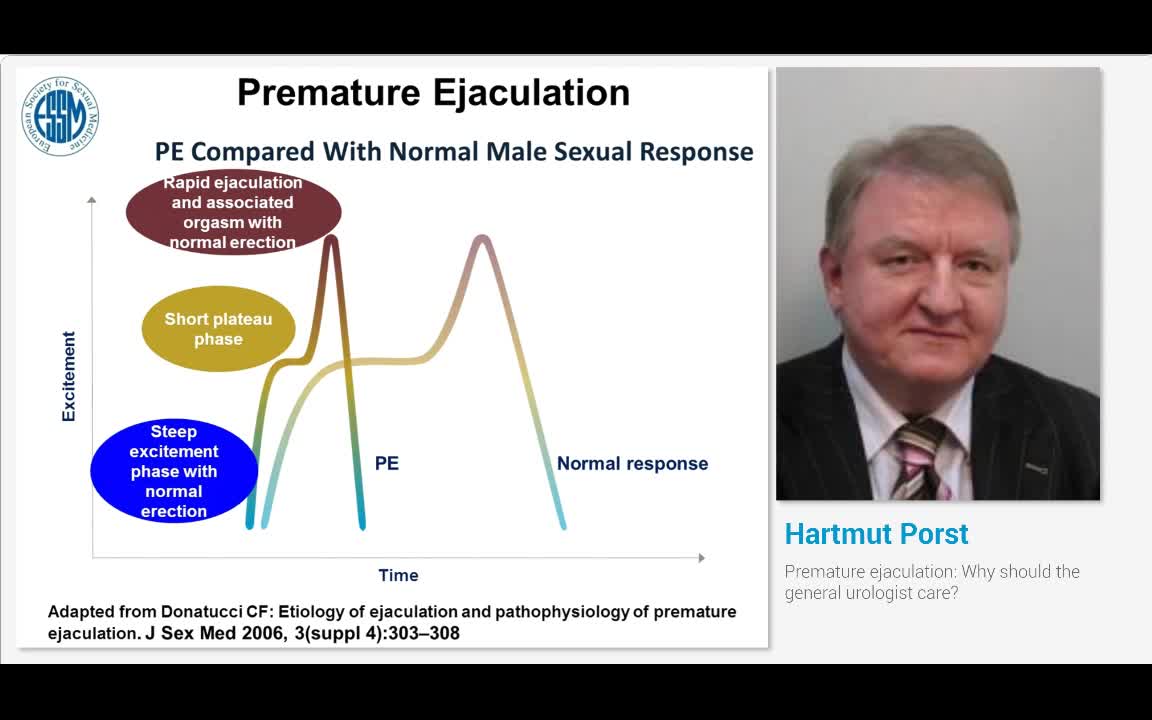 European Society for Sexual Medicine
ESSM

Premature Ejaculation

PE Compared With Normal Male Sexual Response

Rapid ejaculation and associated orgasm with normal erection

Short plateau phase

Steep excitement phase with normal erection

Excitement

PE

Normal response

Time

Adapted from Donatucci CF: Etiology of ejaculation and pathophysiology of premature ejaculation. J Sex Med 2006, 3(suppl 4):303–308

Hartmut Porst

Premature ejaculation: Why should the general urologist care?